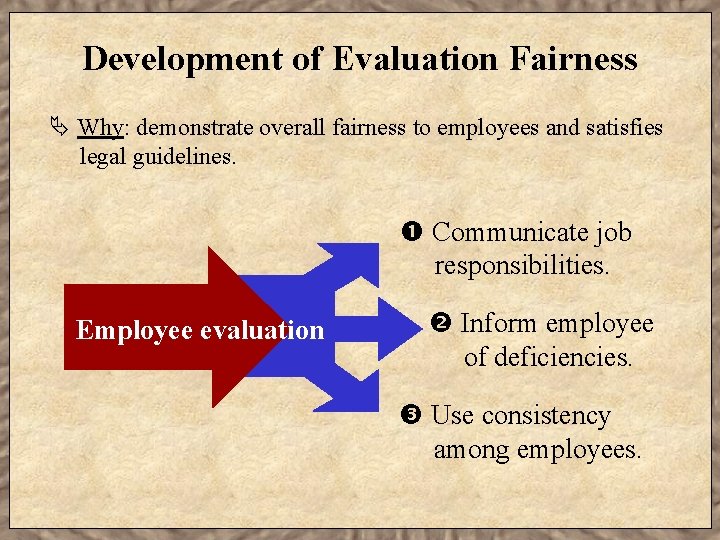 Development of Evaluation Fairness

Why: demonstrate overall fairness to employees and satisfies legal guidelines.

Employee evaluation

❶ Communicate job responsibilities.

❷ Inform employee of deficiencies.

❸ Use consistency among employees.